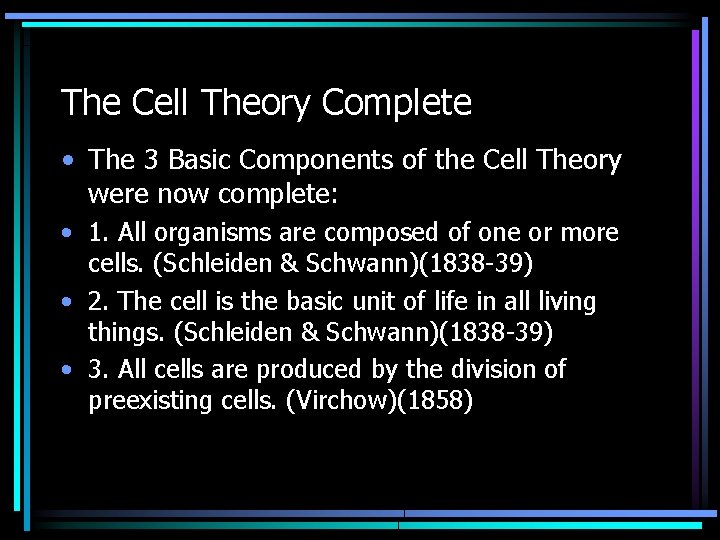 The Cell Theory Complete

• The 3 Basic Components of the Cell Theory were now complete:

• 1. All organisms are composed of one or more cells. (Schleiden & Schwann)(1838-39)

• 2. The cell is the basic unit of life in all living things. (Schleiden & Schwann)(1838-39)

• 3. All cells are produced by the division of preexisting cells. (Virchow)(1858)